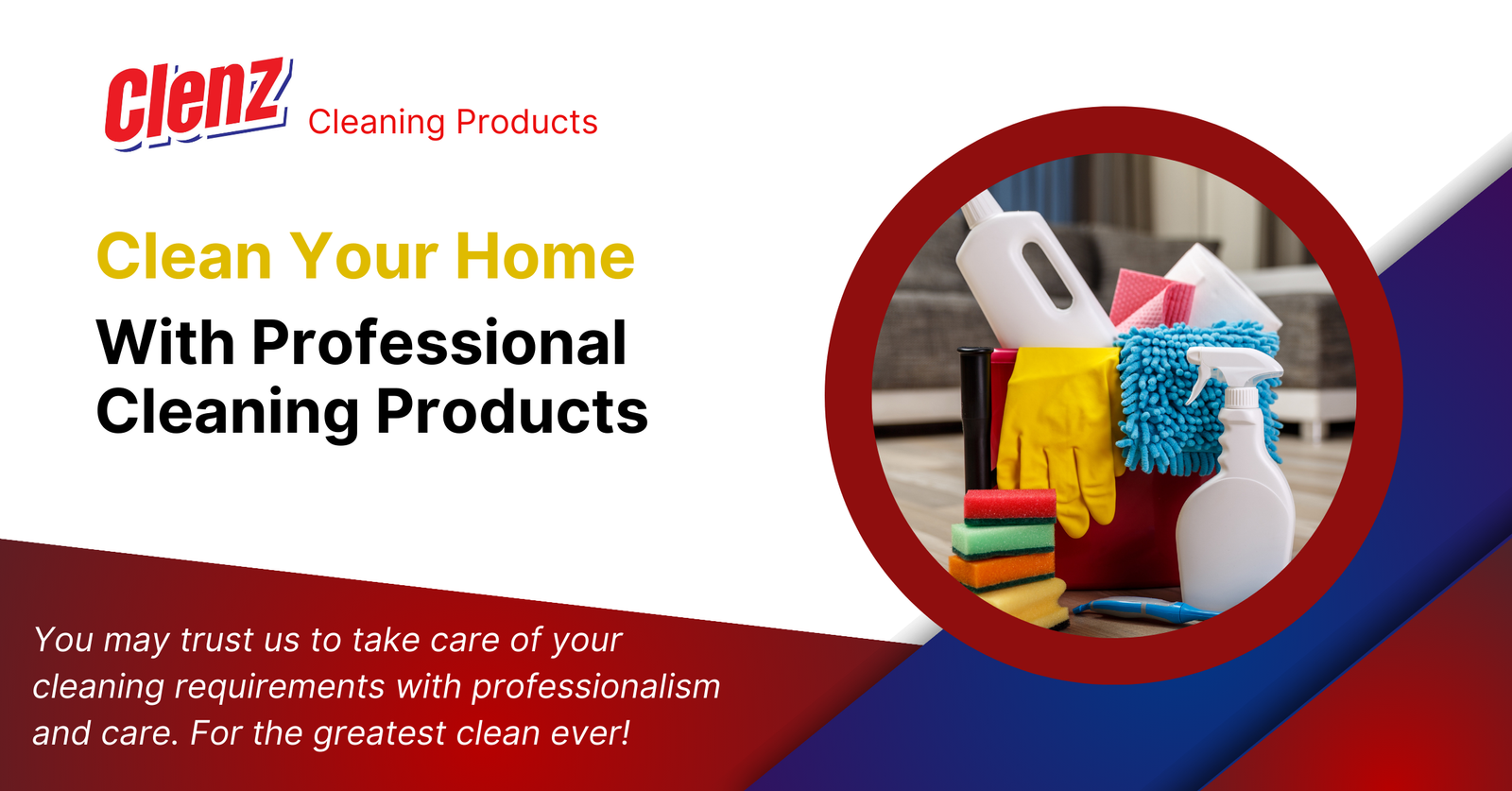 Clenz Cleaning Products

Clean Your Home

With Professional Cleaning Products

You may trust us to take care of your cleaning requirements with professionalism and care. For the greatest clean ever!